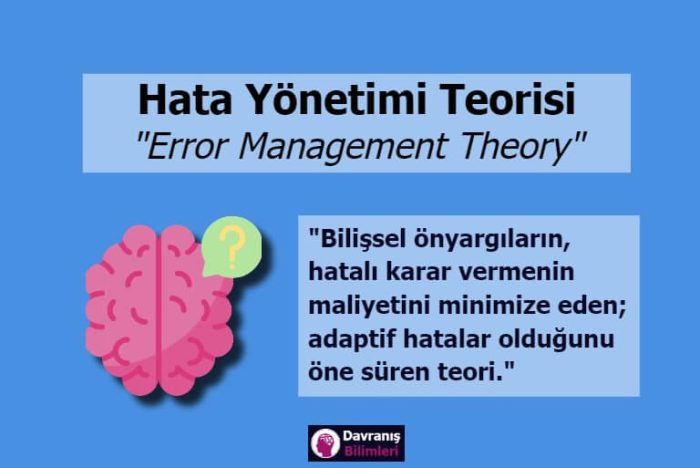 Hata Yönetimi Teorisi
"Error Management Theory"

?

"Bilişsel önyargıların, hatalı karar vermenin maliyetini minimize eden; adaptif hatalar olduğunu öne süren teori."

Davranış Bilimleri